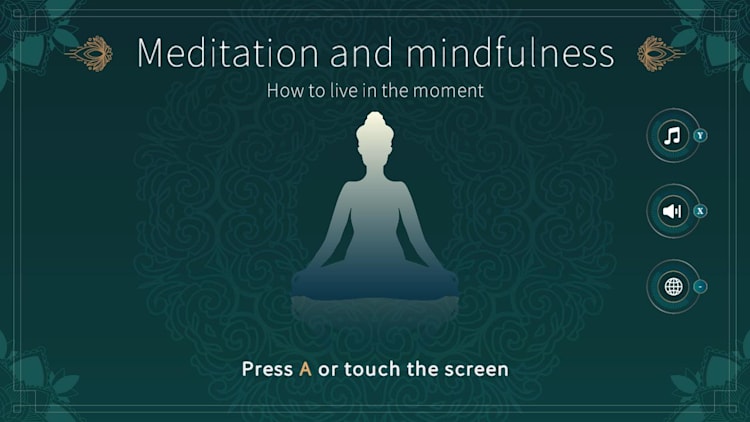 Meditation and mindfulness

How to live in the moment

Y

X

-

Press A or touch the screen